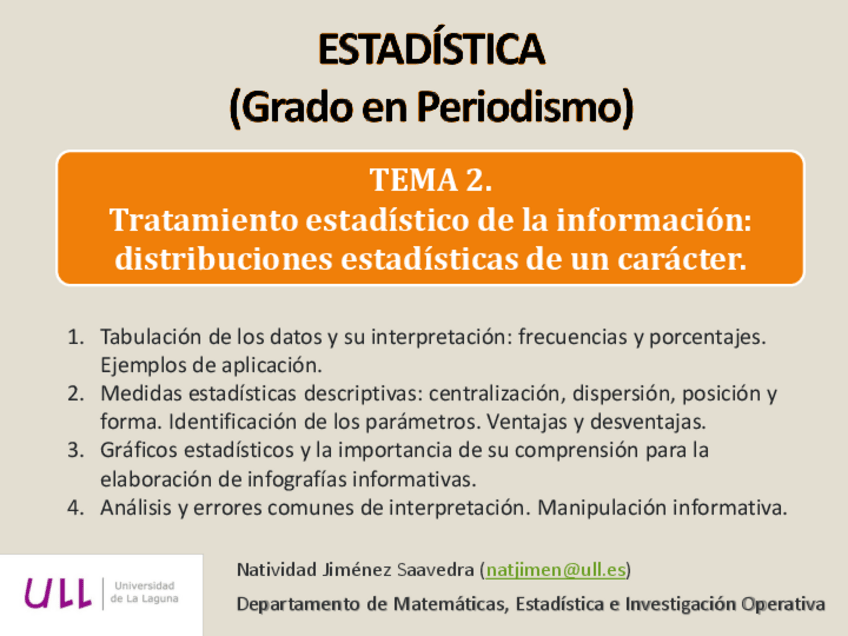 ESTADÍSTICA
(Grado en Periodismo)

TEMA 2.
Tratamiento estadístico de la información: distribuciones estadísticas de un carácter.

1. Tabulación de los datos y su interpretación: frecuencias y porcentajes. Ejemplos de aplicación.
2. Medidas estadísticas descriptivas: centralización, dispersión, posición y forma. Identificación de los parámetros. Ventajas y desventajas.
3. Gráficos estadísticos y la importancia de su comprensión para la elaboración de infografías informativas.
4. Análisis y errores comunes de interpretación. Manipulación informativa.

ULL Universidad de La Laguna

Natividad Jiménez Saavedra (natjimen@ull.es)
Departamento de Matemáticas, Estadística e Investigación Operativa